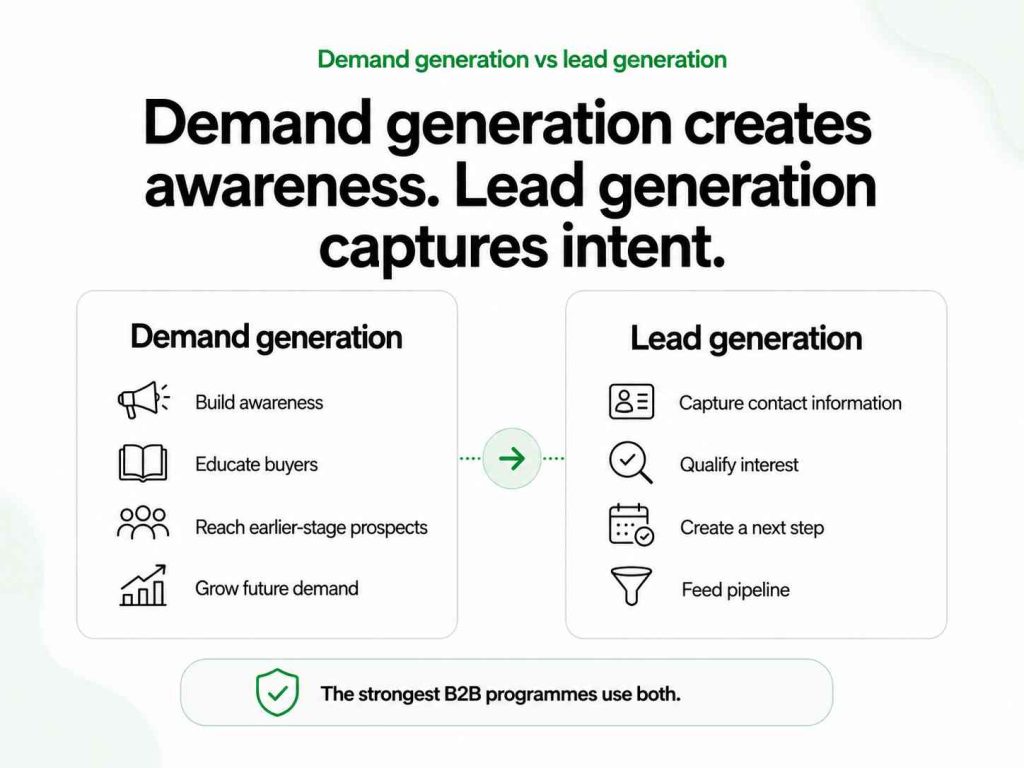 Demand generation vs lead generation

Demand generation creates awareness. Lead generation captures intent.

Demand generation

Build awareness

Educate buyers

Reach earlier-stage prospects

Grow future demand

Lead generation

Capture contact information

Qualify interest

Create a next step

Feed pipeline

The strongest B2B programmes use both.